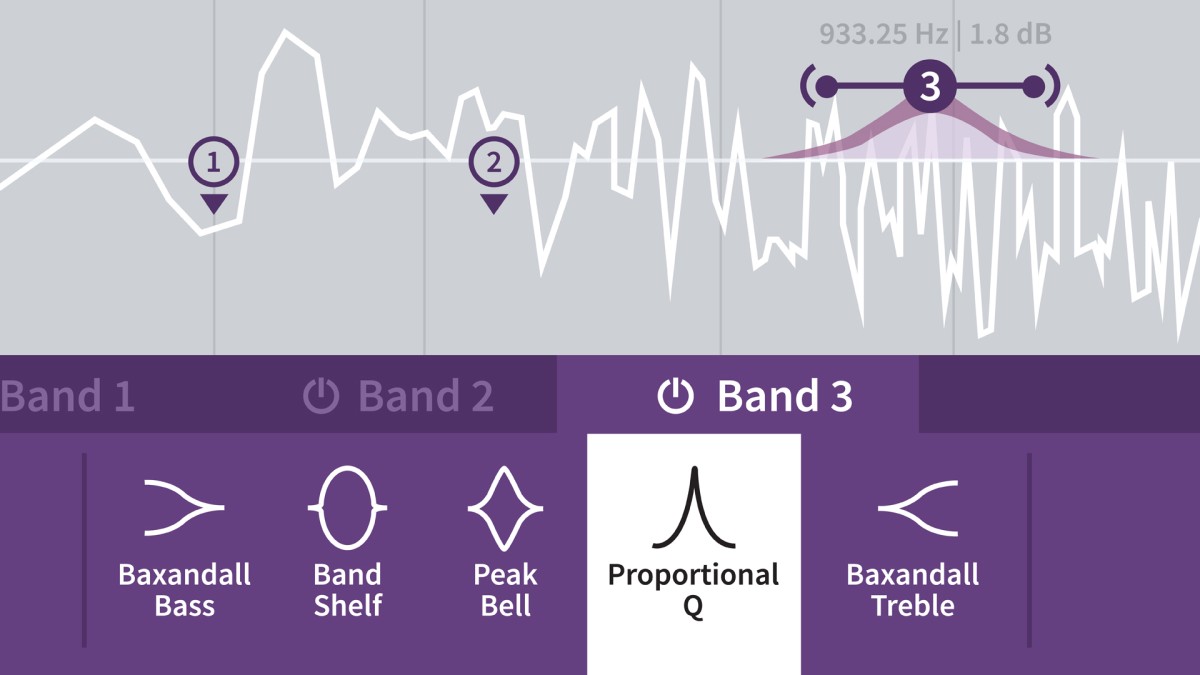 933.25 Hz | 1.8 dB

3

1

2

Band 1

Band 2

Band 3

Baxandall Bass

Band Shelf

Peak Bell

Proportional Q

Baxandall Treble